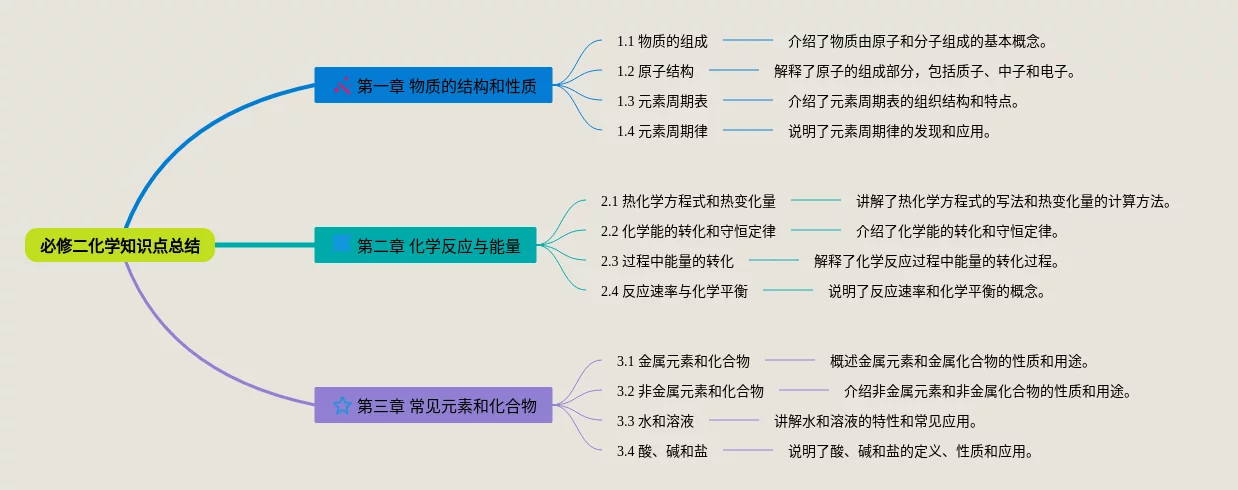 必修二化学知识点总结

第一章 物质的结构和性质

1.1 物质的组成 介绍了物质由原子和分子组成的基本概念。

1.2 原子结构 解释了原子的组成部分，包括质子、中子和电子。

1.3 元素周期表 介绍了元素周期表的组织结构和特点。

1.4 元素周期律 说明了元素周期律的发现和应用。

第二章 化学反应与能量

2.1 热化学方程式和热变化量 讲解了热化学方程式的写法和热变化量的计算方法。

2.2 化学能的转化和守恒定律 介绍了化学能的转化和守恒定律。

2.3 过程中能量的转化 解释了化学反应过程中能量的转化过程。

2.4 反应速率与化学平衡 说明了反应速率和化学平衡的概念。

第三章 常见元素和化合物

3.1 金属元素和化合物 概述金属元素和金属化合物的性质和用途。

3.2 非金属元素和化合物 介绍非金属元素和非金属化合物的性质和用途。

3.3 水和溶液 讲解水和溶液的特性和常见应用。

3.4 酸、碱和盐 说明了酸、碱和盐的定义、性质和应用。